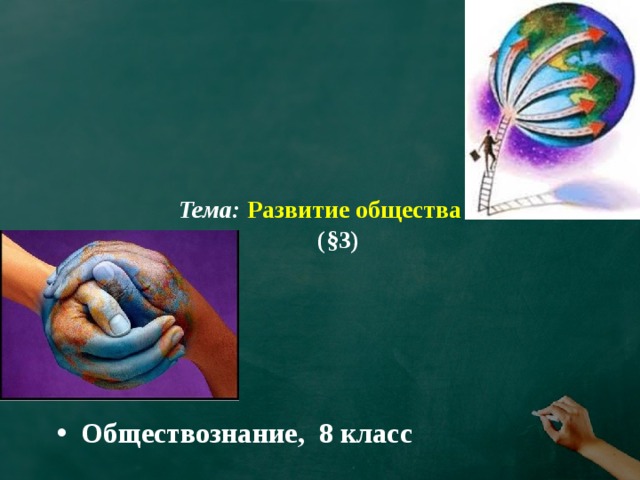 Тема: Развитие общества
(§3)

• Обществознание, 8 класс